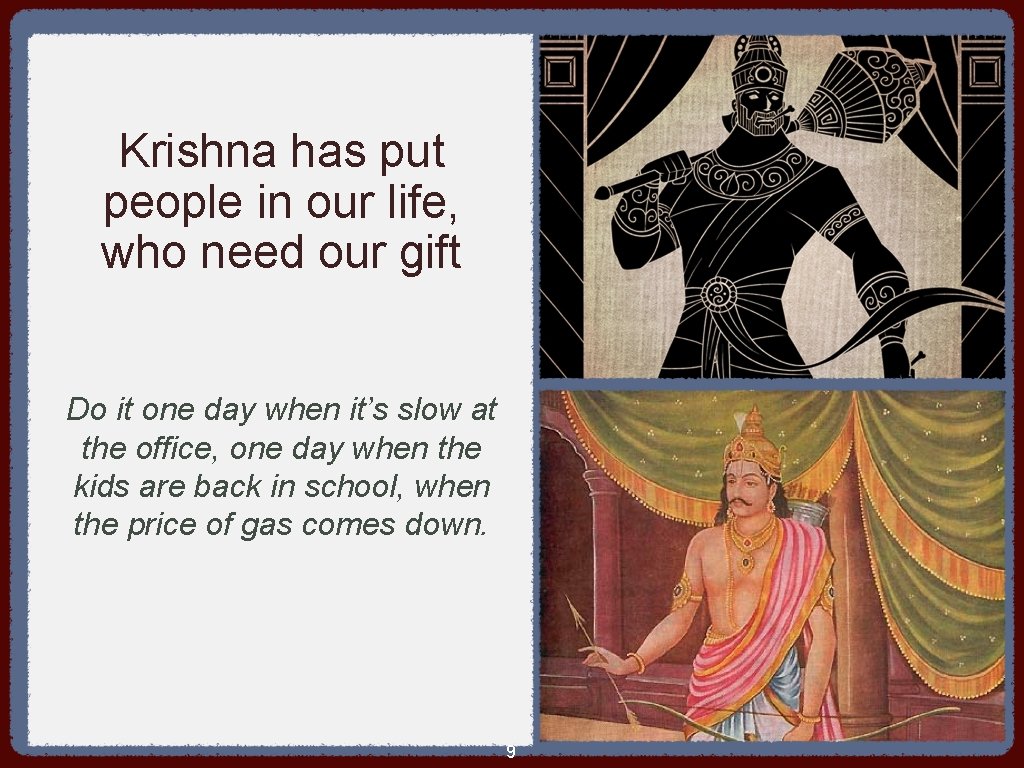 Krishna has put people in our life, who need our gift

Do it one day when it's slow at the office, one day when the kids are back in school, when the price of gas comes down.

9